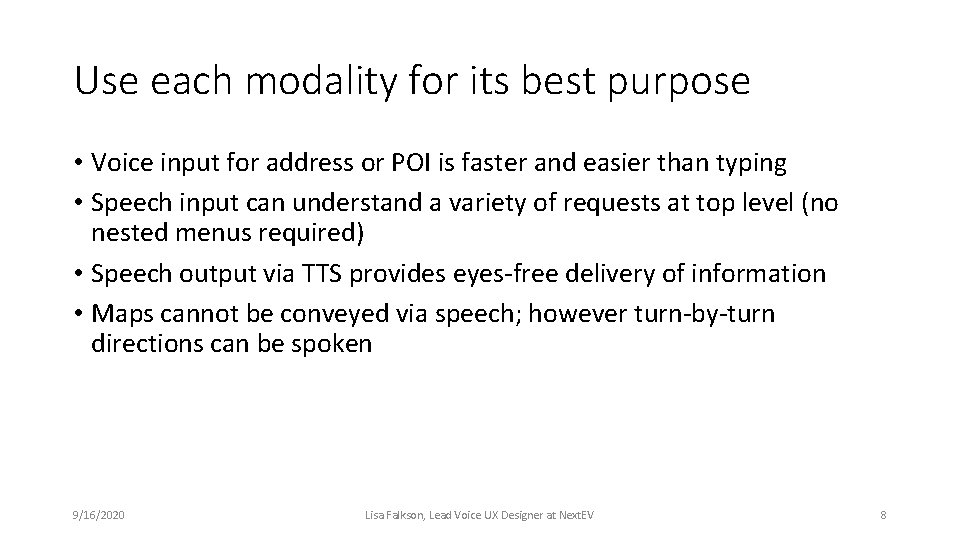 Use each modality for its best purpose

• Voice input for address or POI is faster and easier than typing
• Speech input can understand a variety of requests at top level (no nested menus required)
• Speech output via TTS provides eyes-free delivery of information
• Maps cannot be conveyed via speech; however turn-by-turn directions can be spoken

9/16/2020

Lisa Falkson, Lead Voice UX Designer at NextEV

8